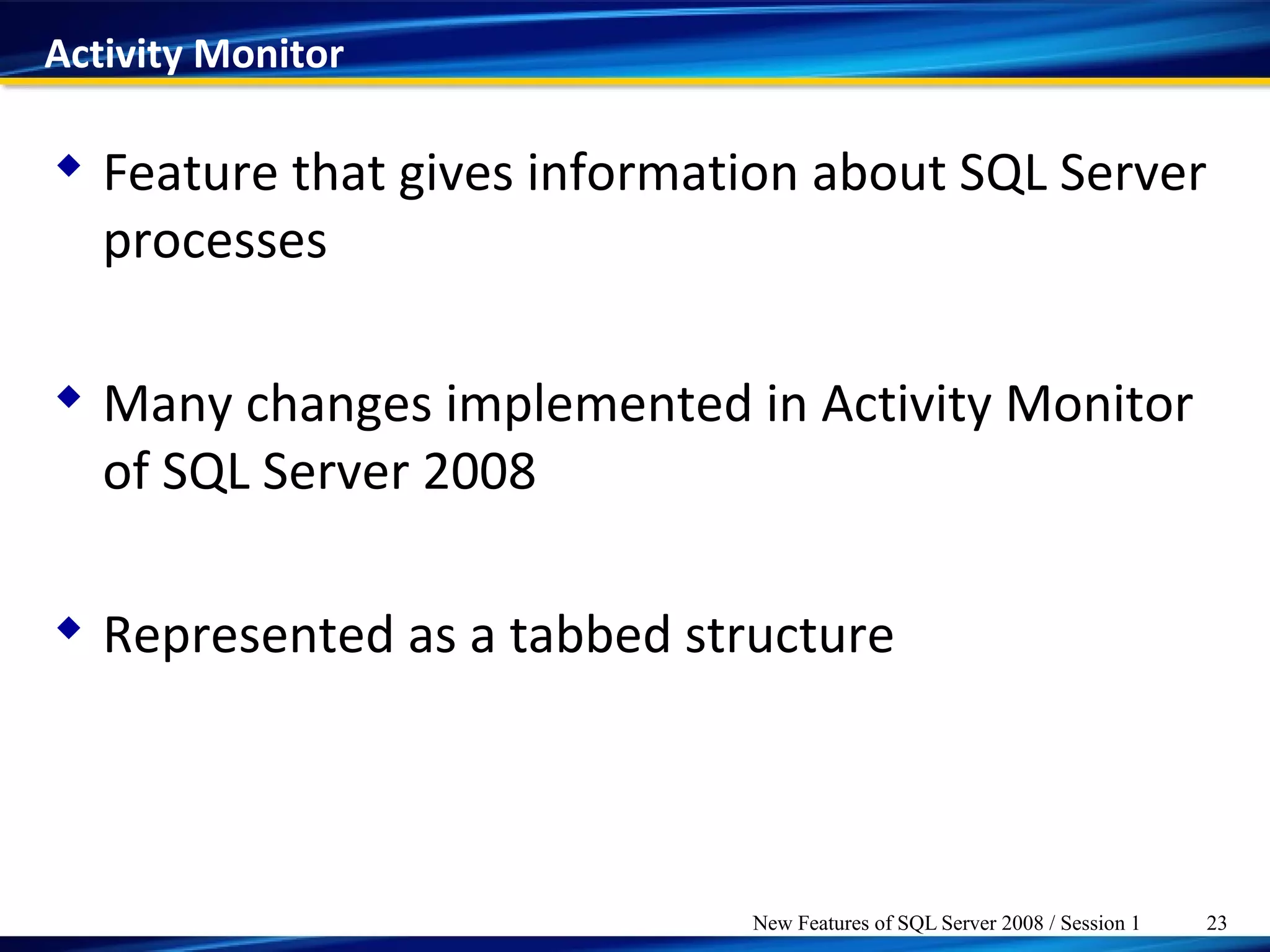 Activity Monitor

◆ Feature that gives information about SQL Server processes

◆ Many changes implemented in Activity Monitor of SQL Server 2008

◆ Represented as a tabbed structure

New Features of SQL Server 2008 / Session 1 23